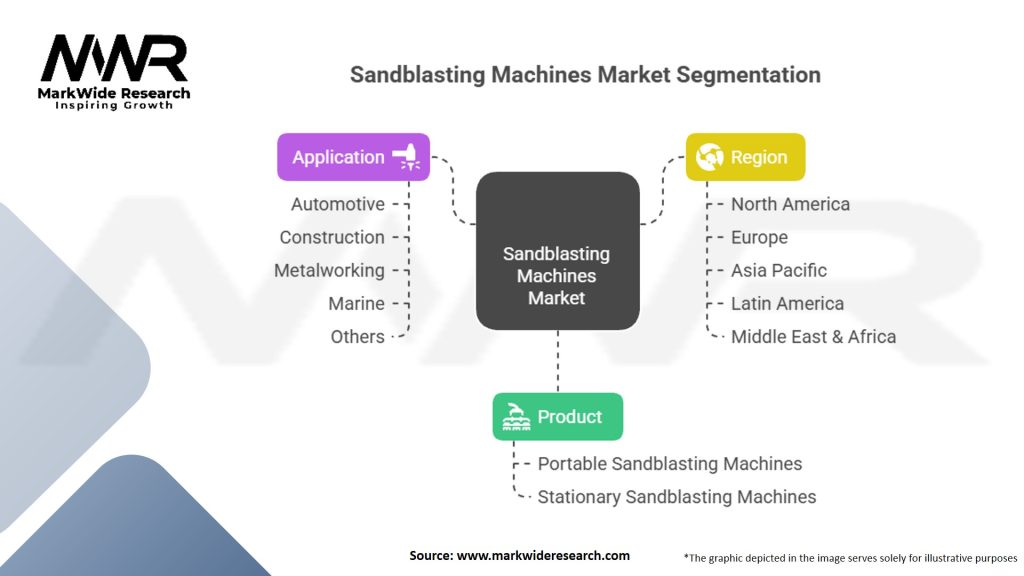 MWR
MarkWide Research
Inspiring Growth

Sandblasting Machines Market Segmentation

Application
Automotive
Construction
Metalworking
Marine
Others

Sandblasting Machines Market

Region
North America
Europe
Asia Pacific
Latin America
Middle East & Africa

Product
Portable Sandblasting Machines
Stationary Sandblasting Machines

Source: www.markwideresearch.com

*The graphic depicted in the image serves solely for illustrative purposes